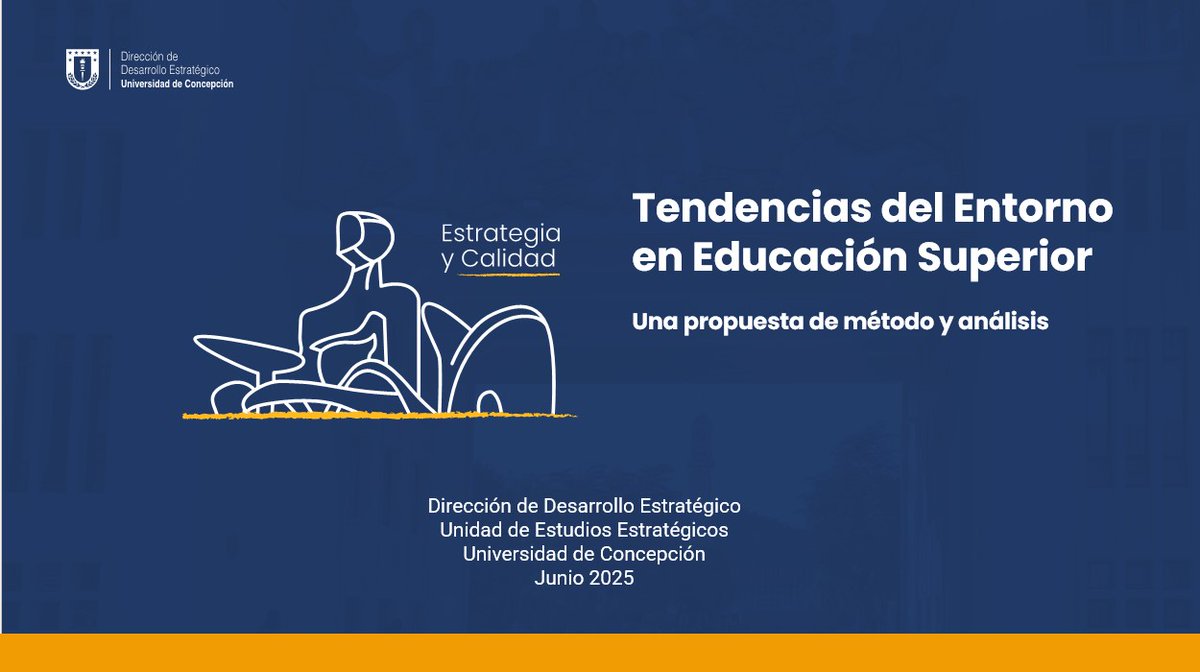 Dirección de Desarrollo Estratégico
Universidad de Concepción

Estrategia y Calidad

Tendencias del Entorno en Educación Superior

Una propuesta de método y análisis

Dirección de Desarrollo Estratégico
Unidad de Estudios Estratégicos
Universidad de Concepción
Junio 2025